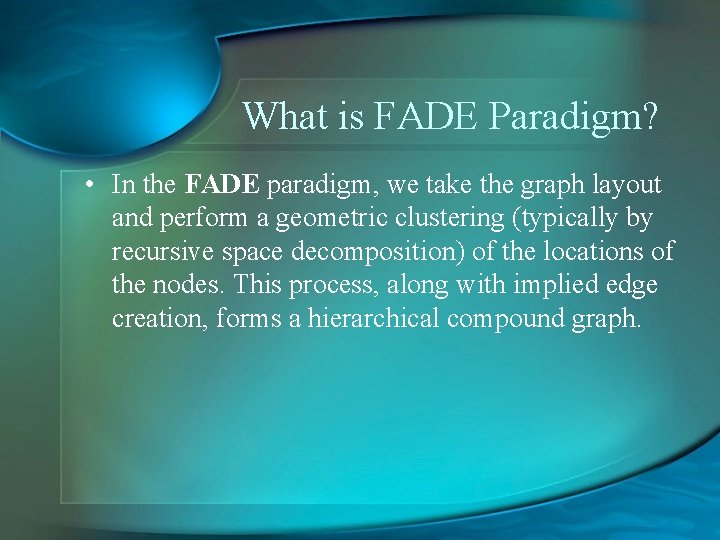 What is FADE Paradigm?

• In the FADE paradigm, we take the graph layout and perform a geometric clustering (typically by recursive space decomposition) of the locations of the nodes. This process, along with implied edge creation, forms a hierarchical compound graph.